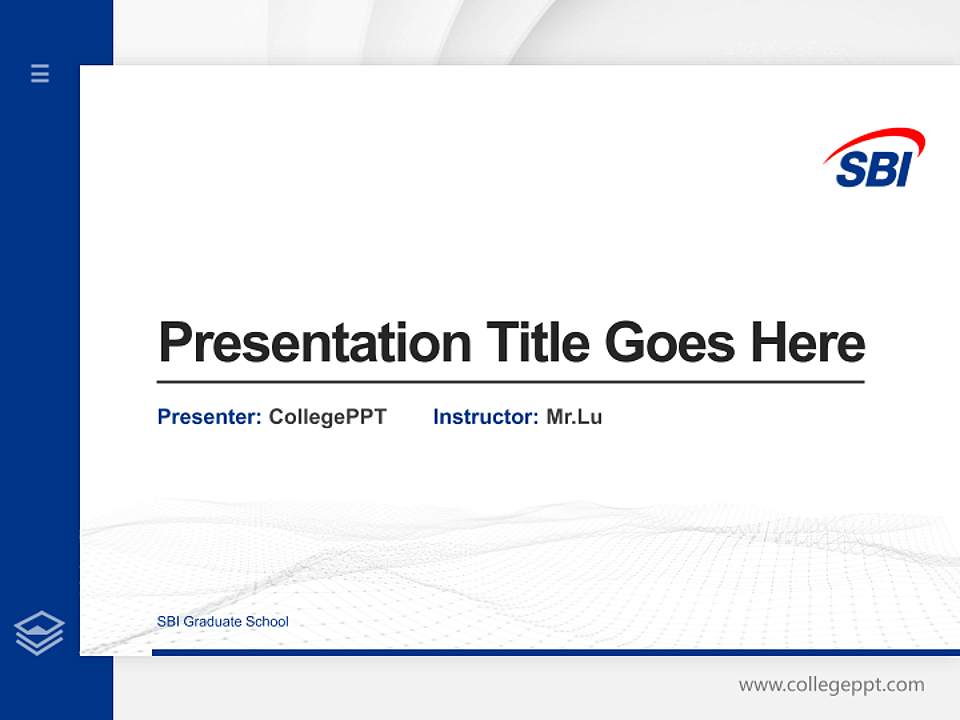 SBI

Presentation Title Goes Here

Presenter: CollegePPT Instructor: Mr.Lu

SBI Graduate School

www.collegeppt.com